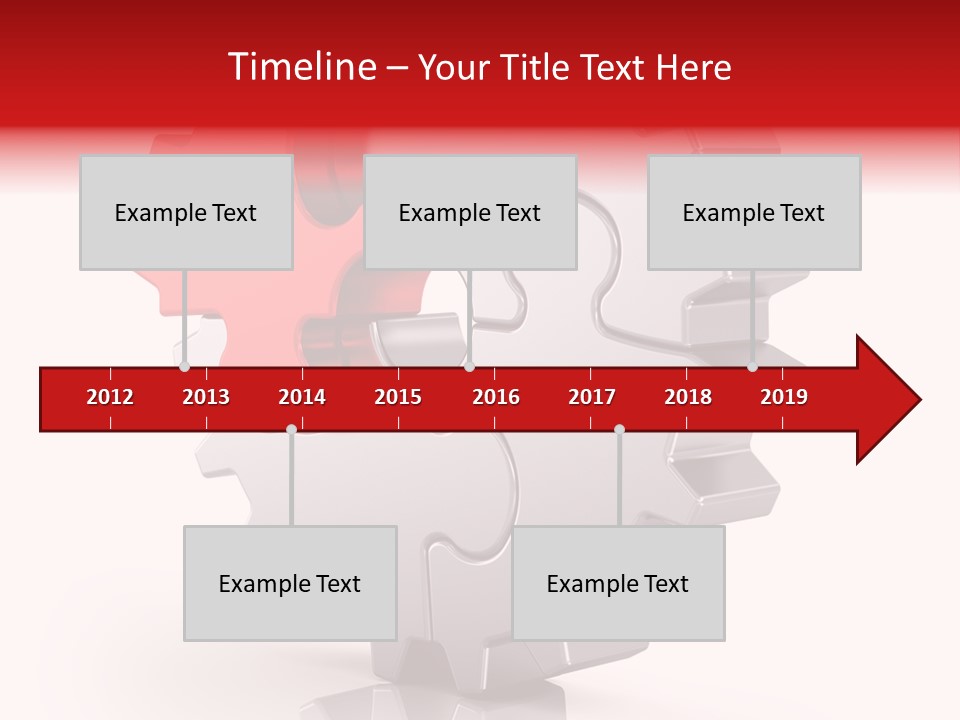 Timeline – Your Title Text Here

Example Text

Example Text

Example Text

2012 2013 2014 2015 2016 2017 2018 2019

Example Text

Example Text